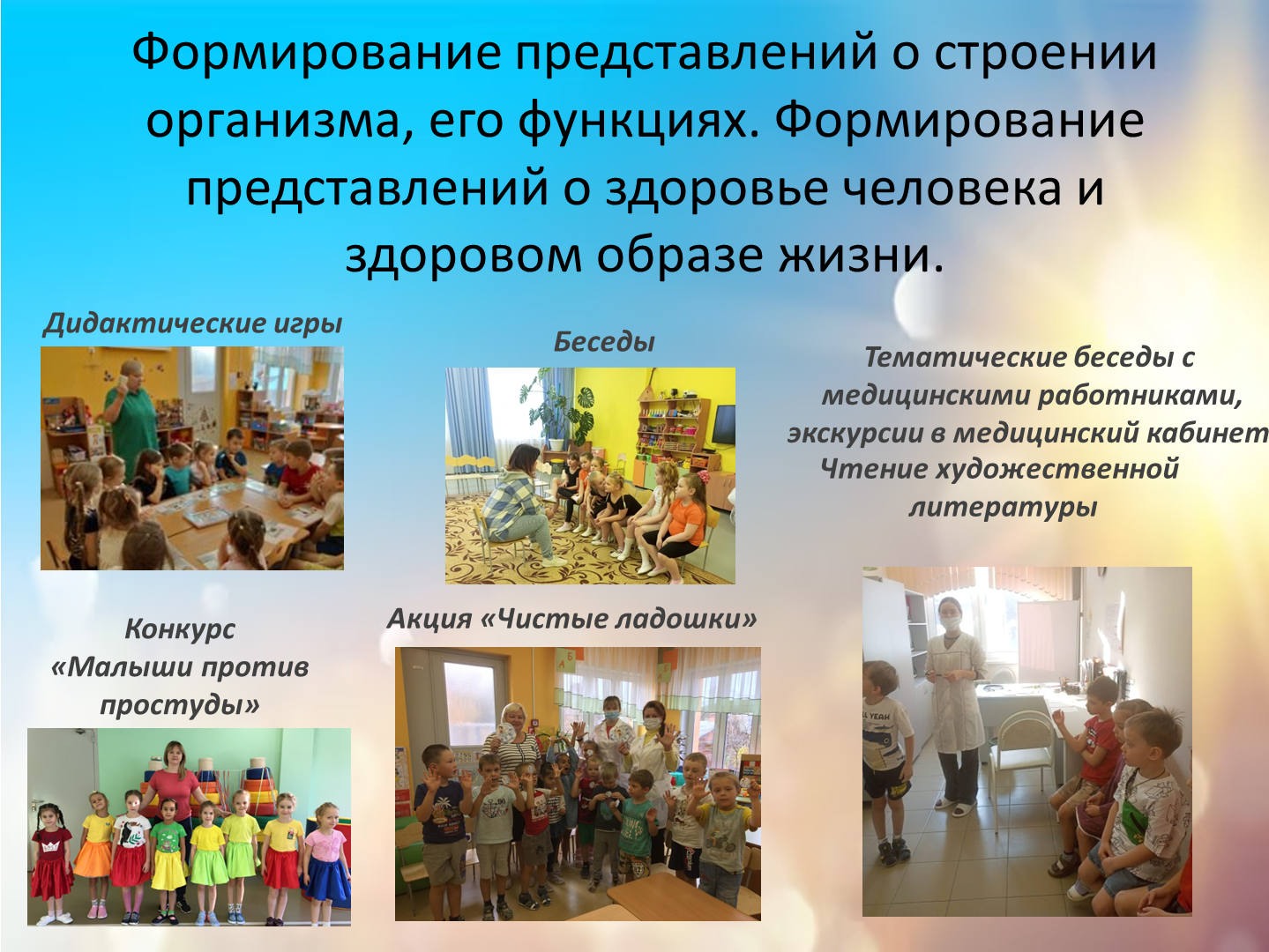 Формирование представлений о строении организма, его функциях. Формирование представлений о здоровье человека и здоровом образе жизни.

Дидактические игры

Беседы

Тематические беседы с медицинскими работниками, экскурсии в медицинский кабинет
Чтение художественной литературы

Конкурс «Малыши против простуды»

Акция «Чистые ладошки»